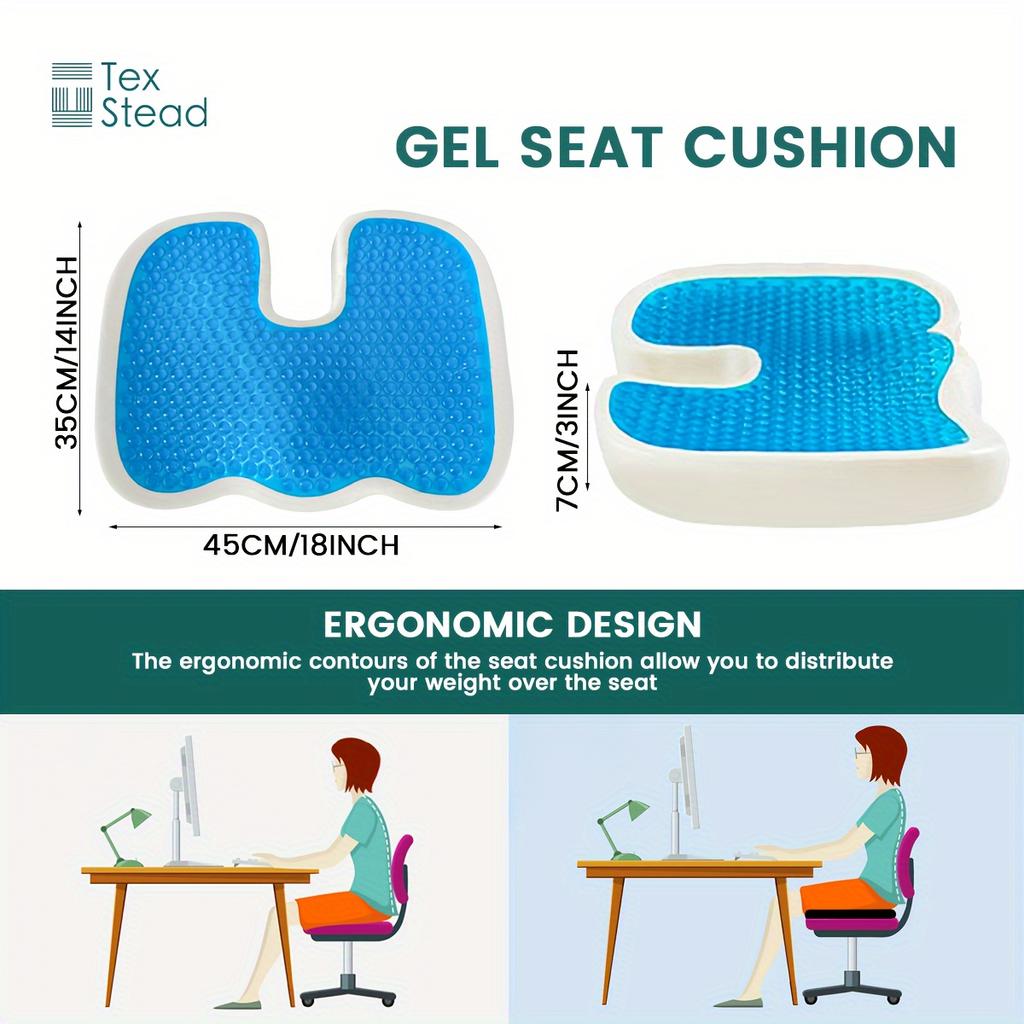 Tex Stead

GEL SEAT CUSHION

35CM/14INCH

45CM/18INCH

7CM/3INCH

ERGONOMIC DESIGN

The ergonomic contours of the seat cushion allow you to distribute your weight over the seat